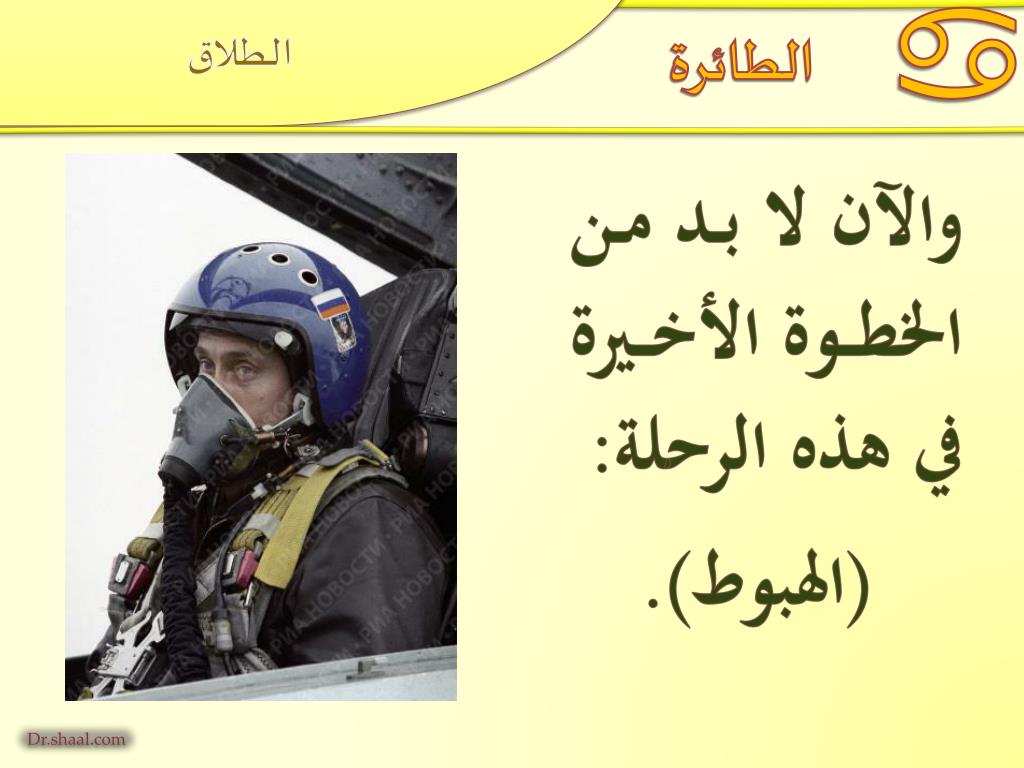 الطائرة

الطلاق

والآن لا بد من الخطوة الأخيرة في هذه الرحلة:

(الهبوط).

РИА НОВОСТИ

Dr.shaal.com